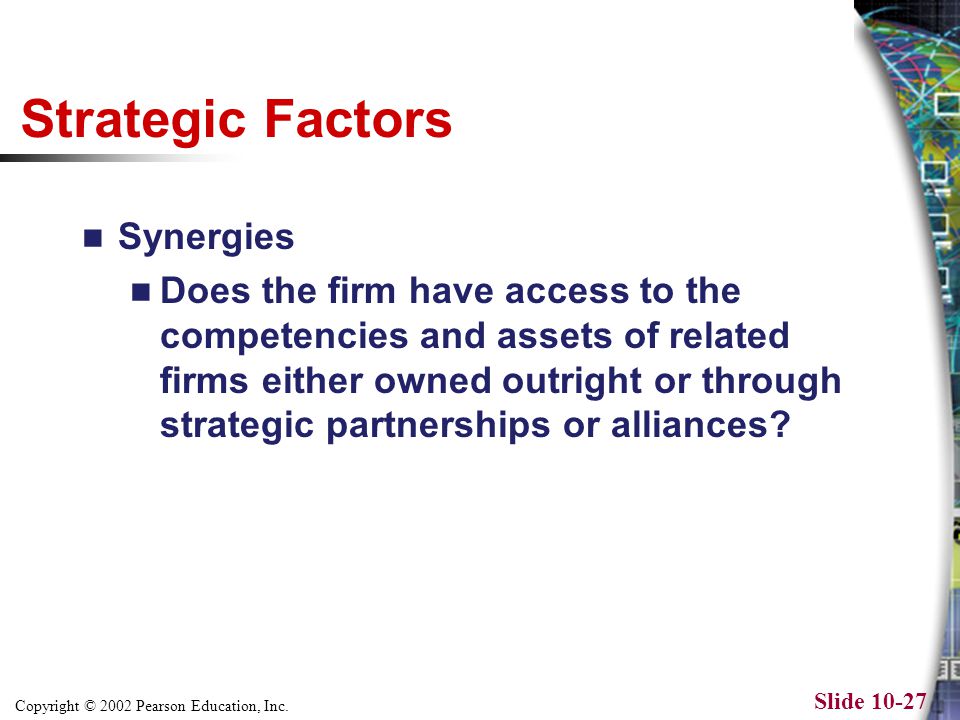 Strategic Factors

Synergies

Does the firm have access to the competencies and assets of related firms either owned outright or through strategic partnerships or alliances?

Copyright © 2002 Pearson Education, Inc.

Slide 10-27